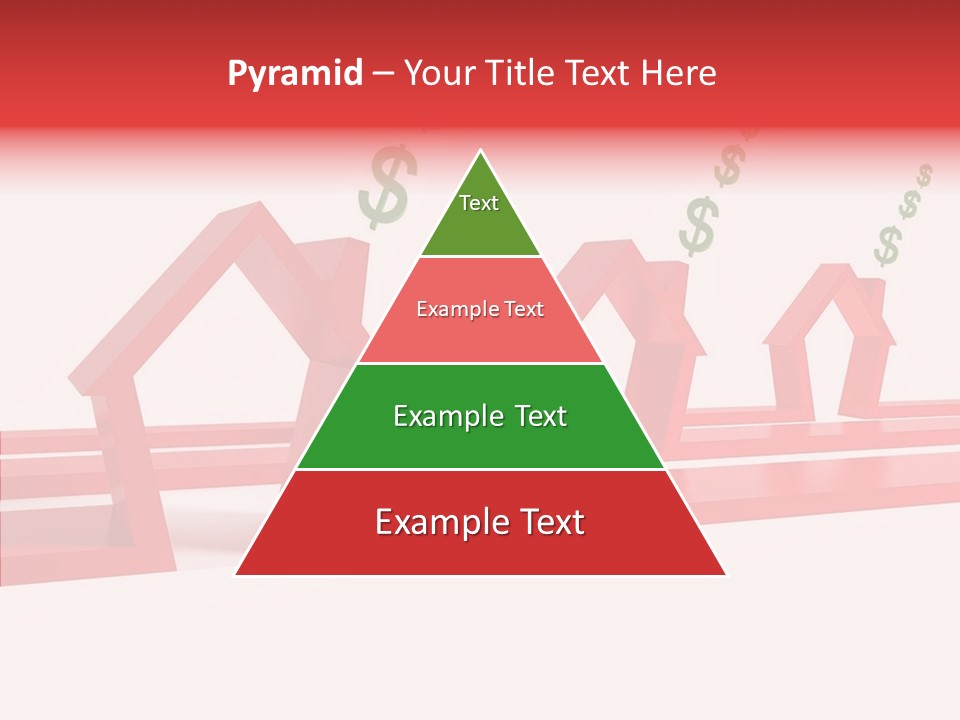 Pyramid – Your Title Text Here

Text

Example Text

Example Text

Example Text